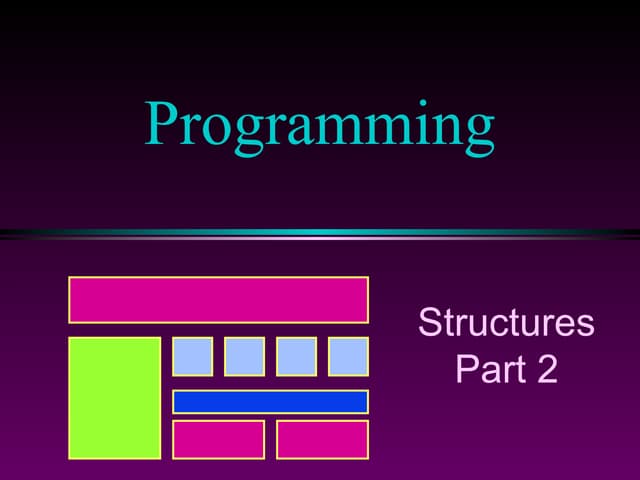 Programming

Structures
Part 2